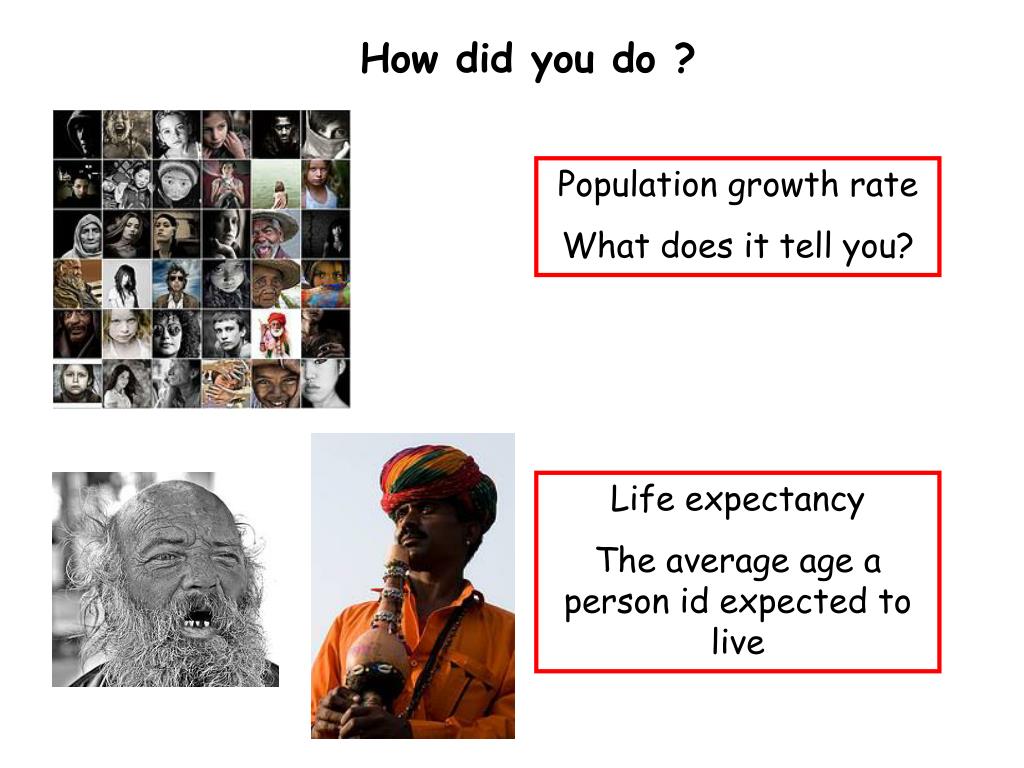 How did you do ?

Population growth rate

What does it tell you?

Life expectancy

The average age a person id expected to live